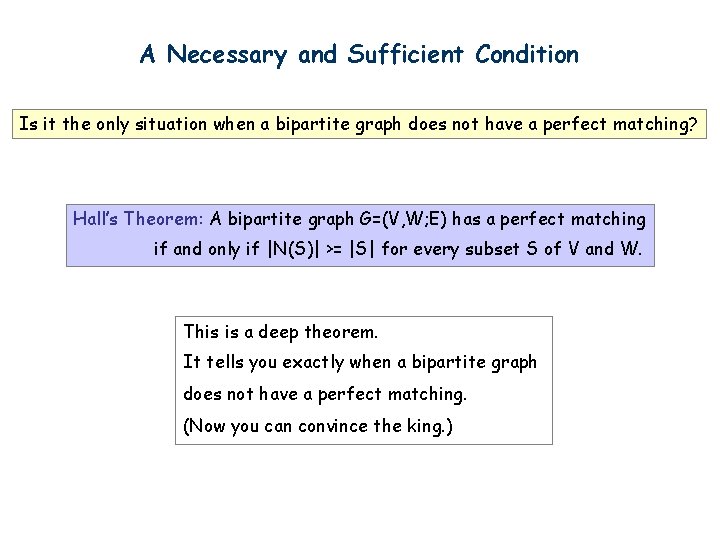 A Necessary and Sufficient Condition

Is it the only situation when a bipartite graph does not have a perfect matching?

Hall's Theorem: A bipartite graph G=(V,W;E) has a perfect matching if and only if |N(S)| >= |S| for every subset S of V and W.

This is a deep theorem.
It tells you exactly when a bipartite graph does not have a perfect matching.
(Now you can convince the king.)